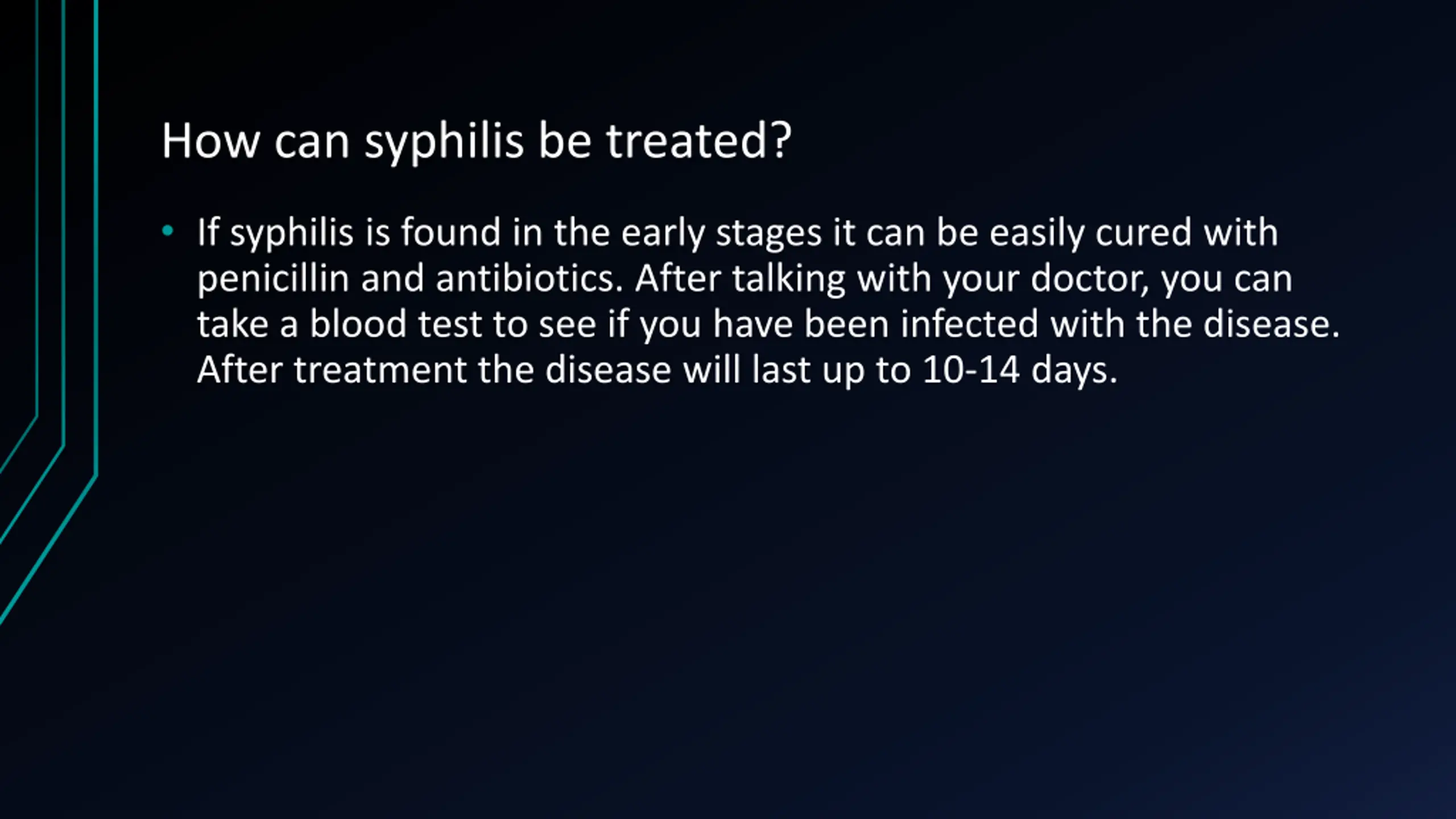 How can syphilis be treated?

• If syphilis is found in the early stages it can be easily cured with penicillin and antibiotics. After talking with your doctor, you can take a blood test to see if you have been infected with the disease. After treatment the disease will last up to 10-14 days.